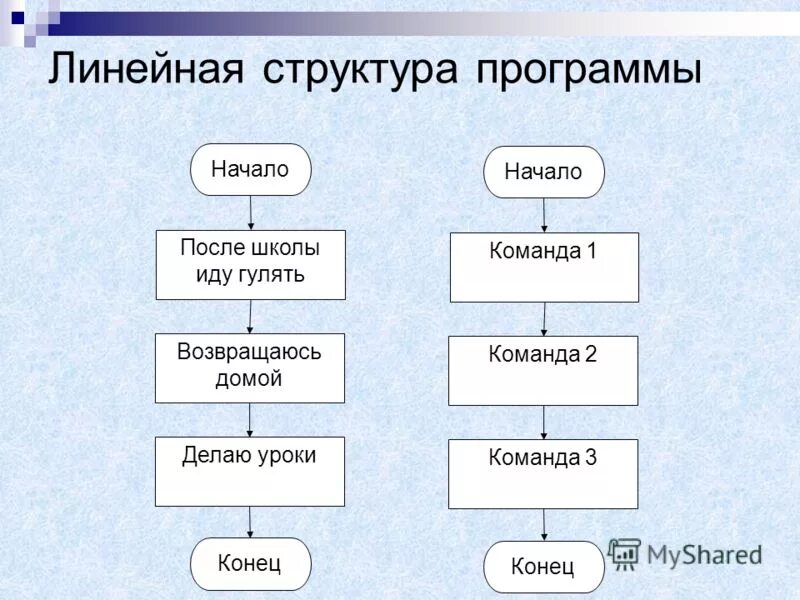 Линейная структура программы

Начало

После школы иду гулять

Возвращаюсь домой

Делаю уроки

Конец

Начало

Команда 1

Команда 2

Команда 3

Конец

MyShared